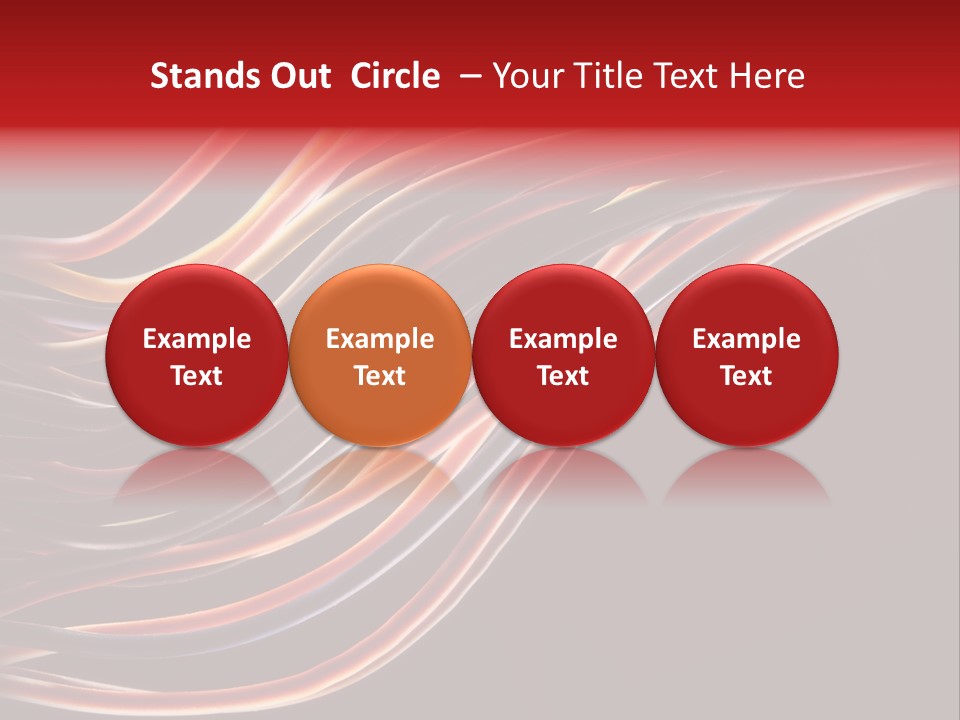 Stands Out Circle – Your Title Text Here

Example Text

Example Text

Example Text

Example Text